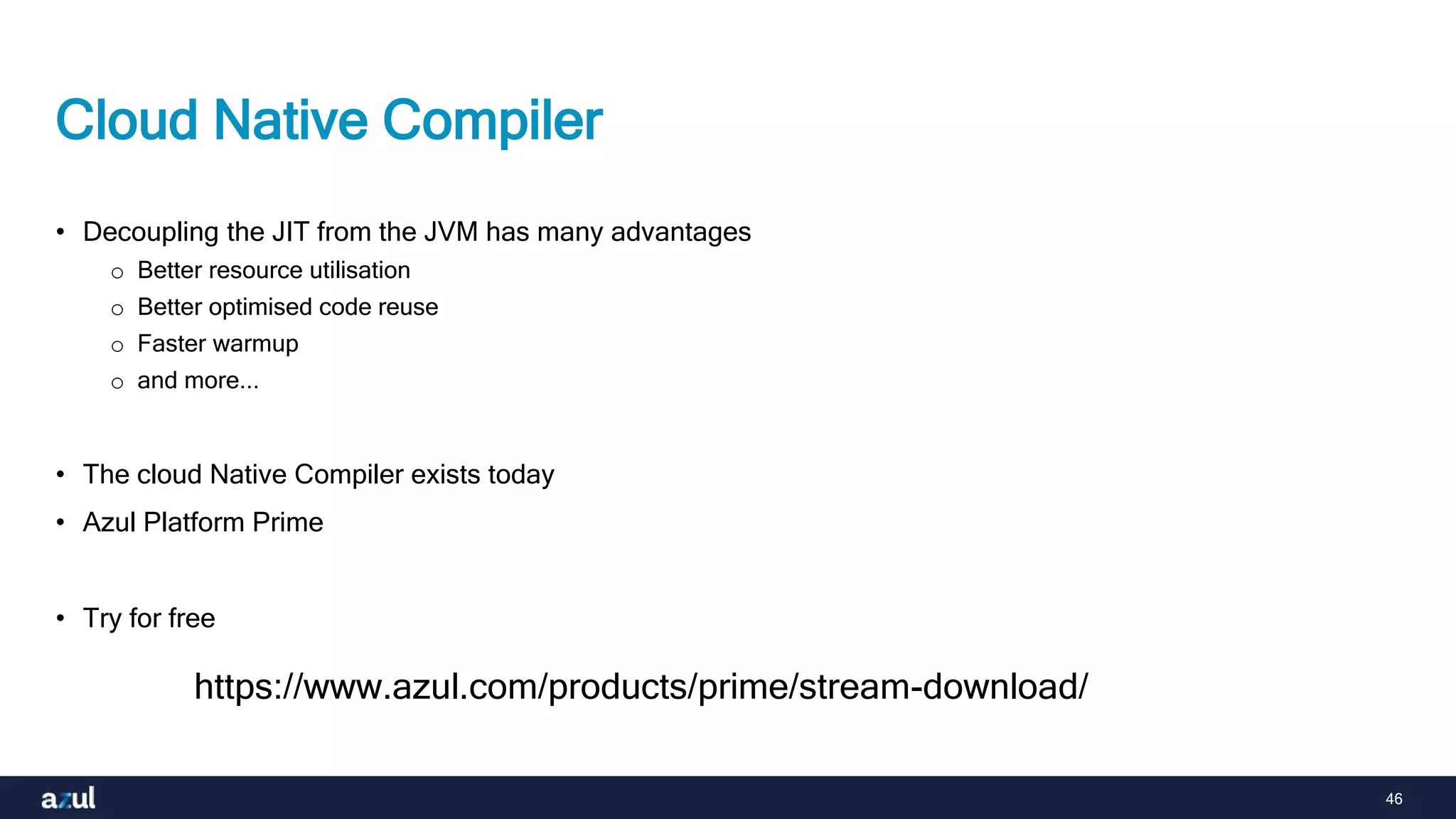 Cloud Native Compiler

• Decoupling the JIT from the JVM has many advantages
  ○ Better resource utilisation
  ○ Better optimised code reuse
  ○ Faster warmup
  ○ and more...

• The cloud Native Compiler exists today
• Azul Platform Prime

• Try for free

https://www.azul.com/products/prime/stream-download/

azul

46